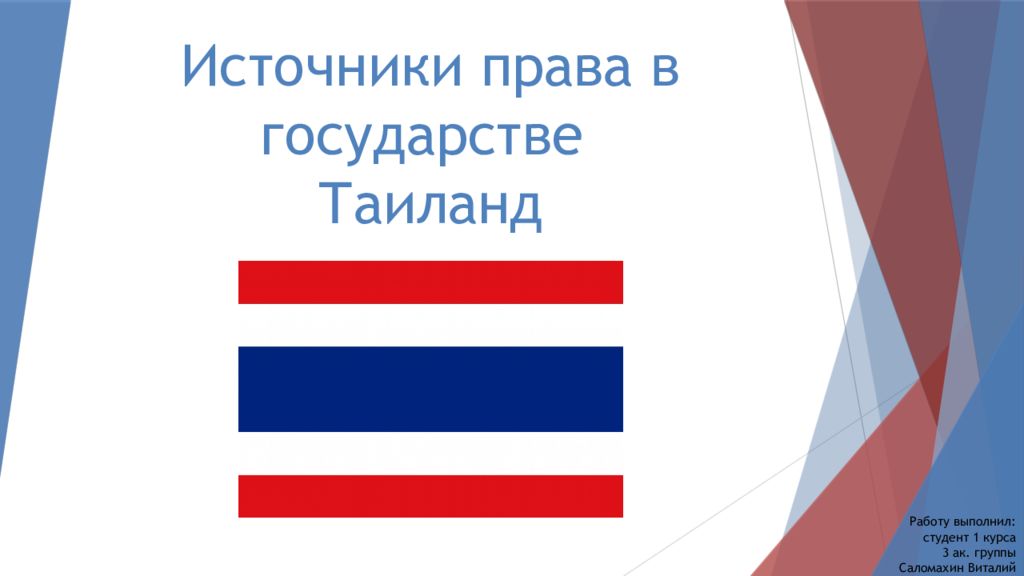 Источники права в государстве Таиланд

Работу выполнил:
студент 1 курса
3 ак. группы
Саломахин Виталий